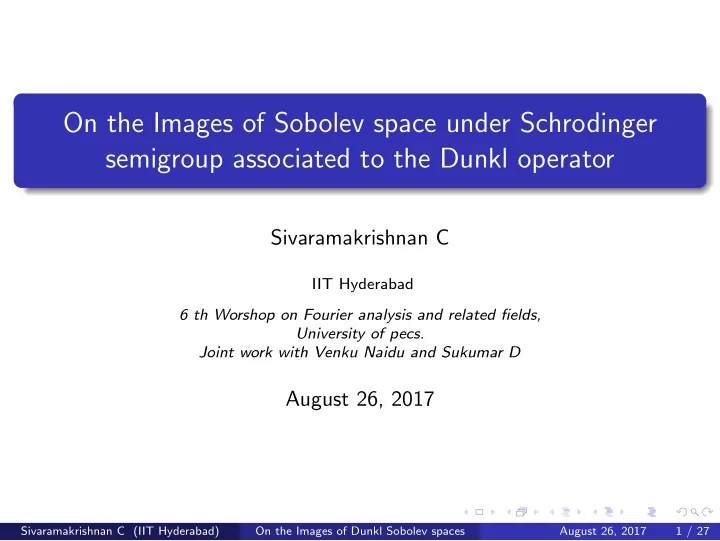 On the Images of Sobolev space under Schrodinger semigroup associated to the Dunkl operator

Sivaramakrishnan C

IIT Hyderabad

6 th Worshop on Fourier analysis and related fields,
University of pecs.
Joint work with Venku Naidu and Sukumar D

August 26, 2017

Sivaramakrishnan C (IIT Hyderabad) On the Images of Dunkl Sobolev spaces August 26, 2017 1 / 27